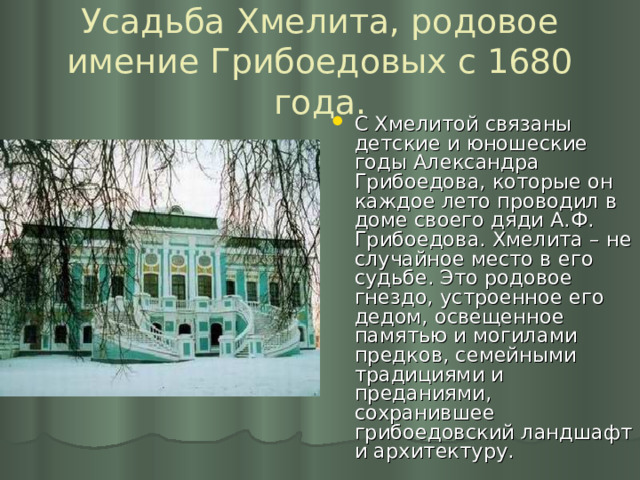 Усадьба Хмелита, родовое имение Грибоедовых с 1680 года.

С Хмелитой связаны детские и юношеские годы Александра Грибоедова, которые он каждое лето проводил в доме своего дяди А.Ф. Грибоедова. Хмелита – не случайное место в его судьбе. Это родовое гнездо, устроенное его дедом, освещенное памятью и могилами предков, семейными традициями и преданиями, сохранившее грибоедовский ландшафт и архитектуру.